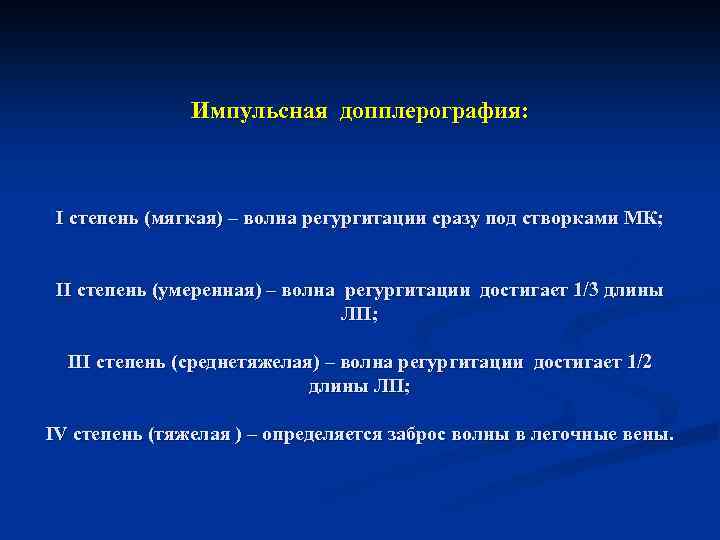 Импульсная допплерография:

I степень (мягкая) – волна регургитации сразу под створками МК;

II степень (умеренная) – волна регургитации достигает 1/3 длины ЛП;

III степень (среднетяжелая) – волна регургитации достигает 1/2 длины ЛП;

IV степень (тяжелая ) – определяется заброс волны в легочные вены.